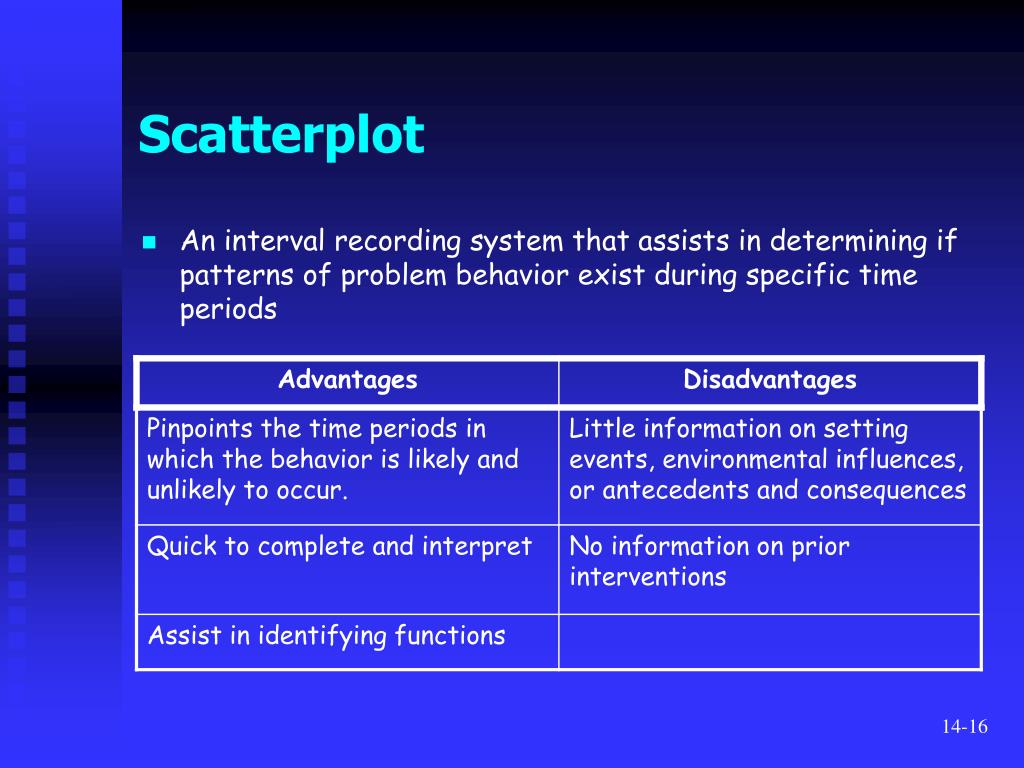 Scatterplot

An interval recording system that assists in determining if patterns of problem behavior exist during specific time periods

| Advantages | Disadvantages |
|---|---|
| Pinpoints the time periods in which the behavior is likely and unlikely to occur. | Little information on setting events, environmental influences, or antecedents and consequences |
| Quick to complete and interpret | No information on prior interventions |
| Assist in identifying functions | |

14-16